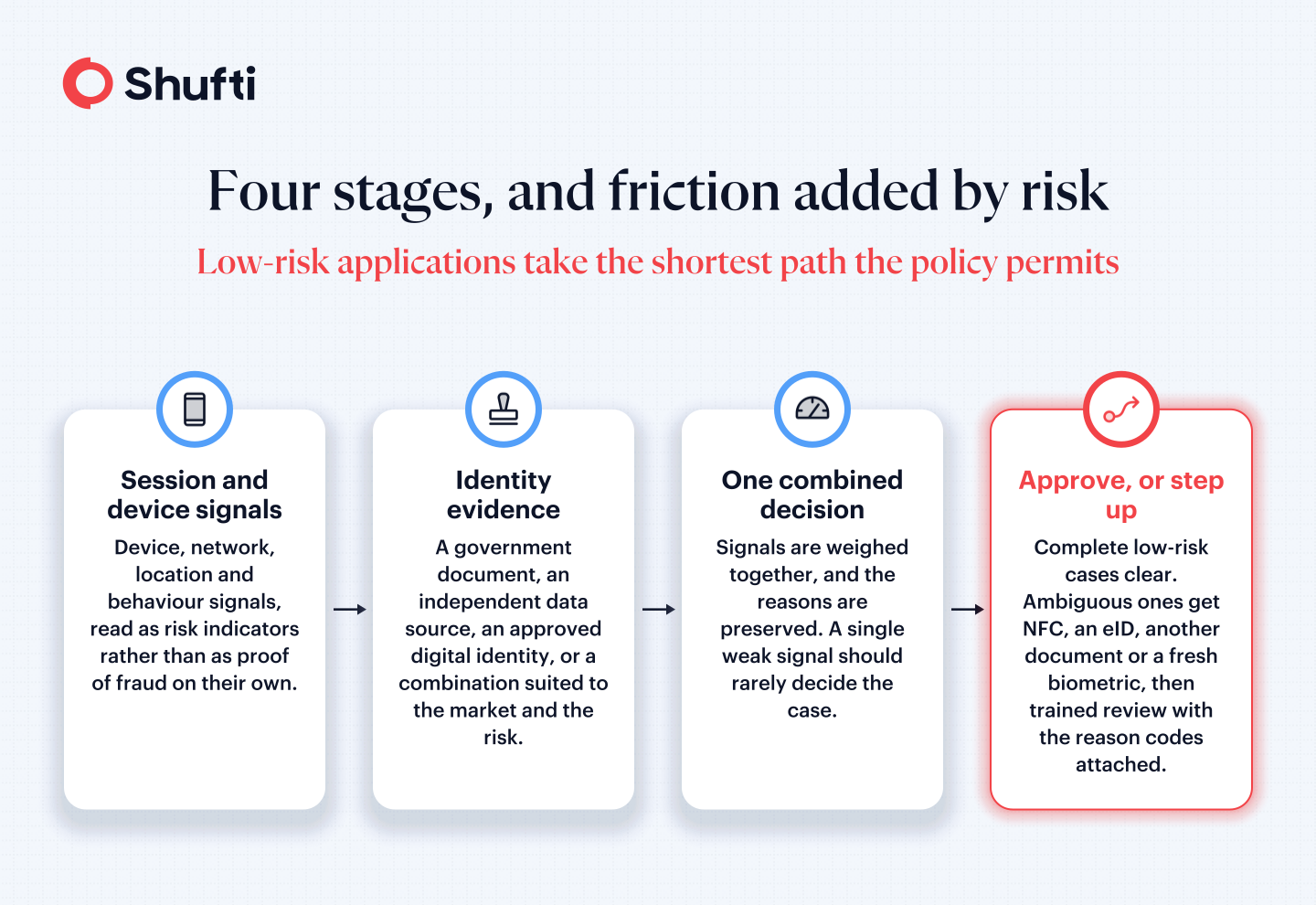 Shufti

Four stages, and friction added by risk

Low-risk applications take the shortest path the policy permits

Session and device signals

Device, network, location and behaviour signals, read as risk indicators rather than as proof of fraud on their own.

Identity evidence

A government document, an independent data source, an approved digital identity, or a combination suited to the market and the risk.

One combined decision

Signals are weighed together, and the reasons are preserved. A single weak signal should rarely decide the case.

Approve, or step up

Complete low-risk cases clear. Ambiguous ones get NFC, an eID, another document or a fresh biometric, then trained review with the reason codes attached.